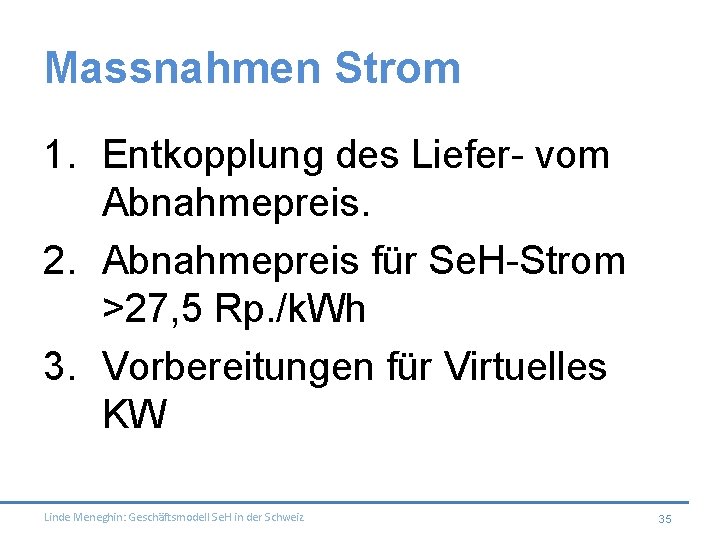 Massnahmen Strom

1. Entkopplung des Liefer- vom Abnahmepreis.
2. Abnahmepreis für SeH-Strom >27,5 Rp./kWh
3. Vorbereitungen für Virtuelles KW

Linde Meneghin: Geschäftsmodell SeH in der Schweiz

35